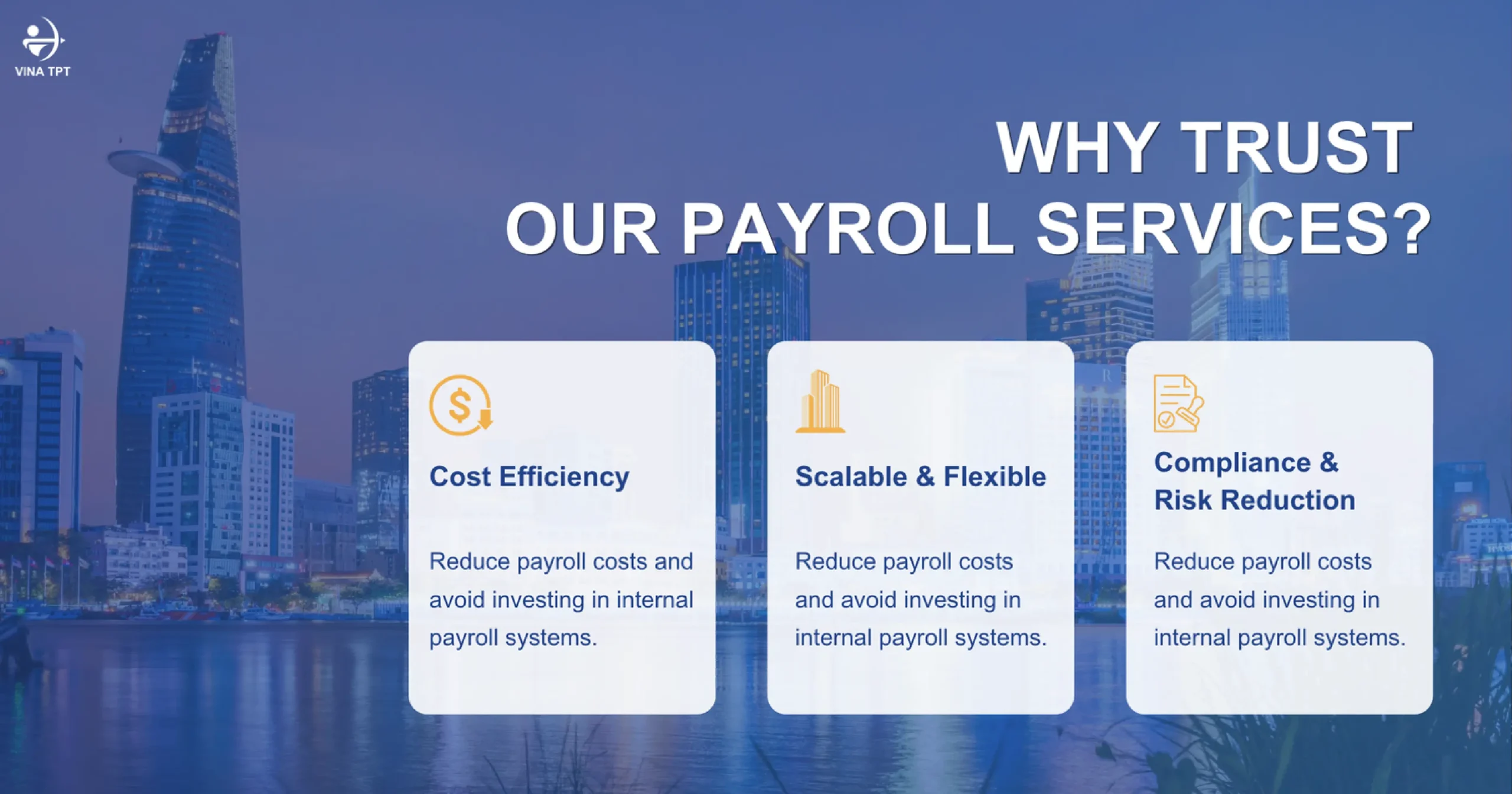 VINA TPT

WHY TRUST
OUR PAYROLL SERVICES?

Cost Efficiency

Reduce payroll costs and avoid investing in internal payroll systems.

Scalable & Flexible

Reduce payroll costs and avoid investing in internal payroll systems.

Compliance & Risk Reduction

Reduce payroll costs and avoid investing in internal payroll systems.